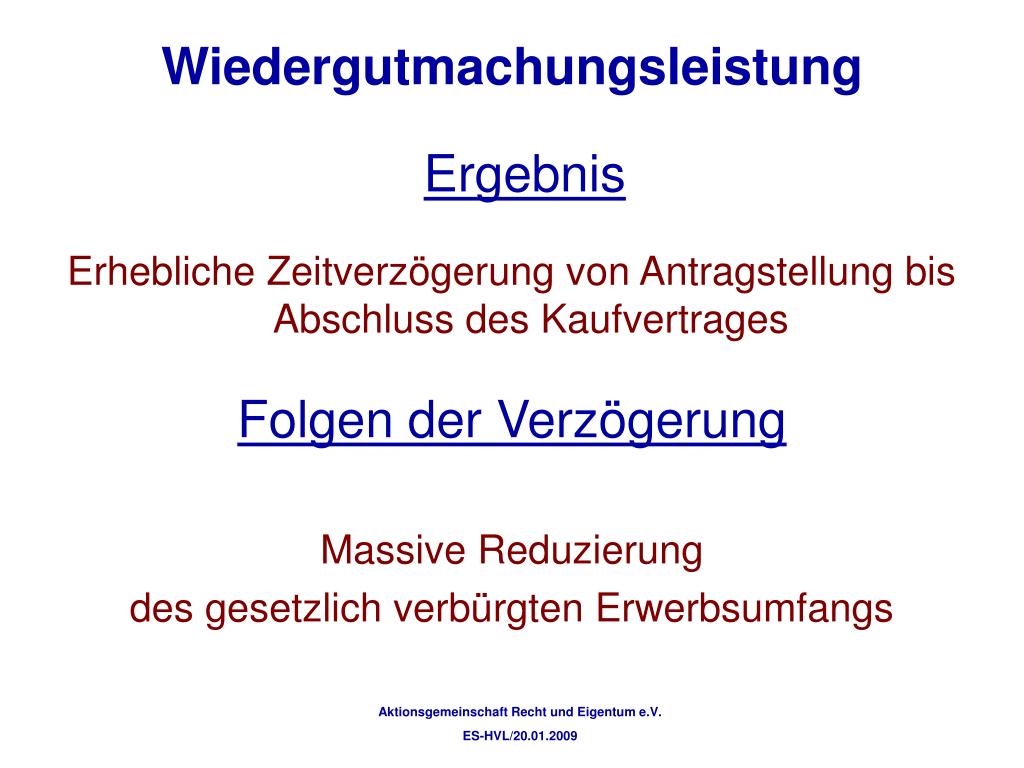 Wiedergutmachungsleistung

Ergebnis

Erhebliche Zeitverzögerung von Antragstellung bis Abschluss des Kaufvertrages

Folgen der Verzögerung

Massive Reduzierung
des gesetzlich verbürgten Erwerbsumfangs

Aktionsgemeinschaft Recht und Eigentum e.V.
ES-HVL/20.01.2009